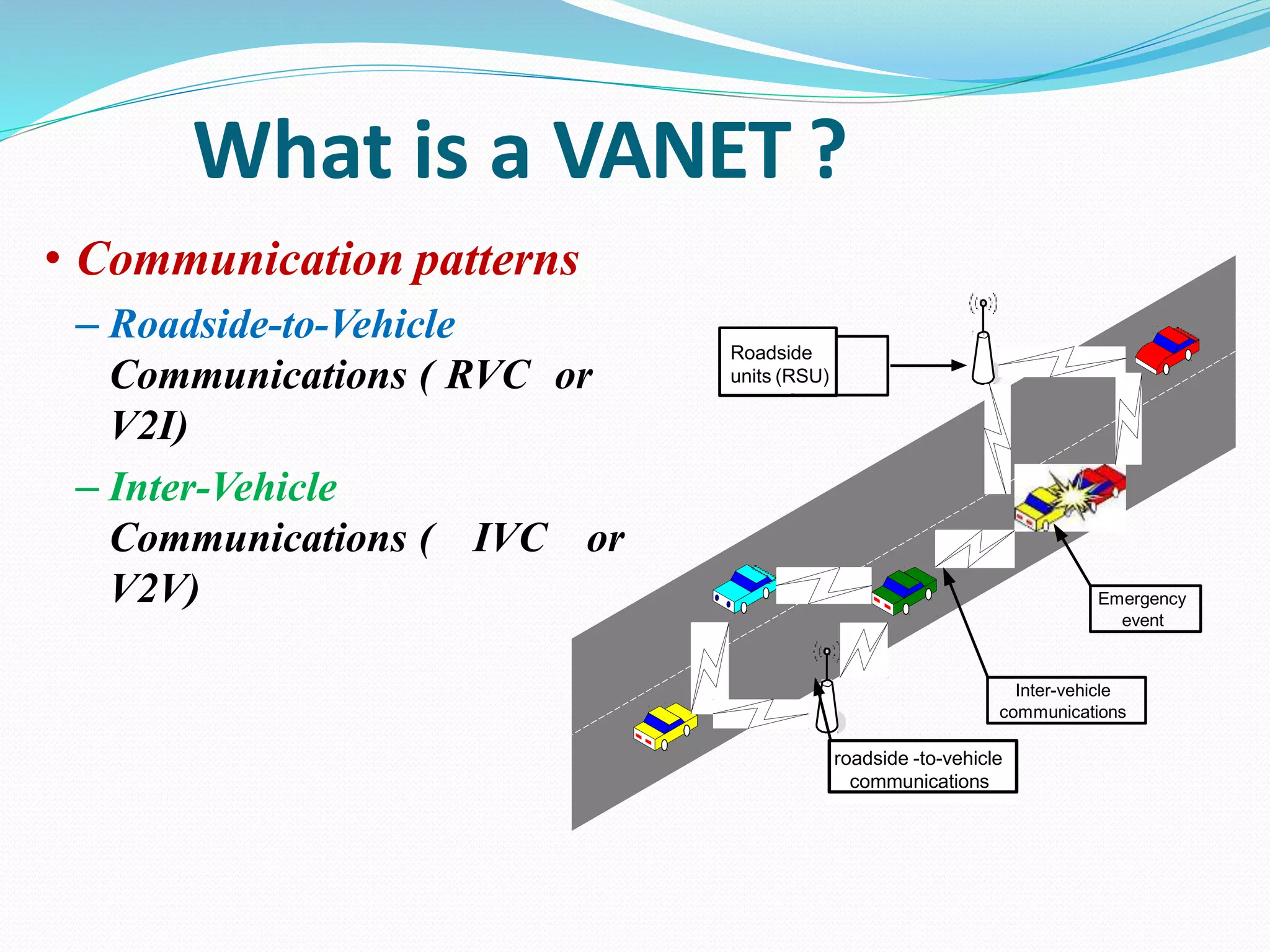 What is a VANET ?

• Communication patterns

– Roadside-to-Vehicle Communications ( RVC or V2I)

– Inter-Vehicle Communications ( IVC or V2V)

Roadside units (RSU)

Emergency event

Inter-vehicle communications

roadside -to-vehicle communications